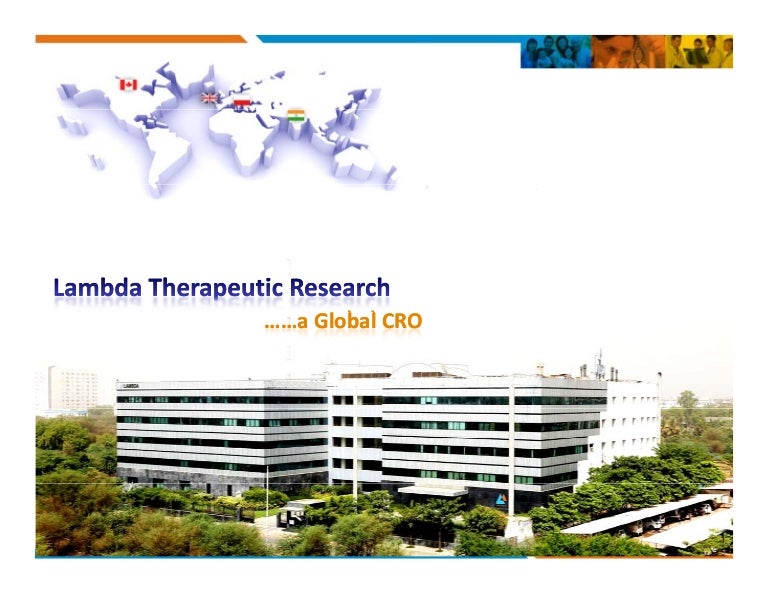 Lambda Therapeutic Research

……a Global CRO

LAMBDA